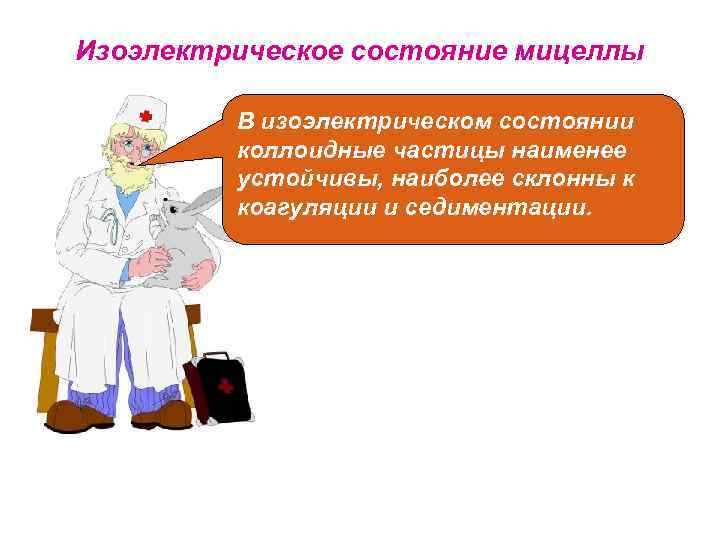 Изоэлектрическое состояние мицеллы

В изоэлектрическом состоянии коллоидные частицы наименее устойчивы, наиболее склонны к коагуляции и седиментации.